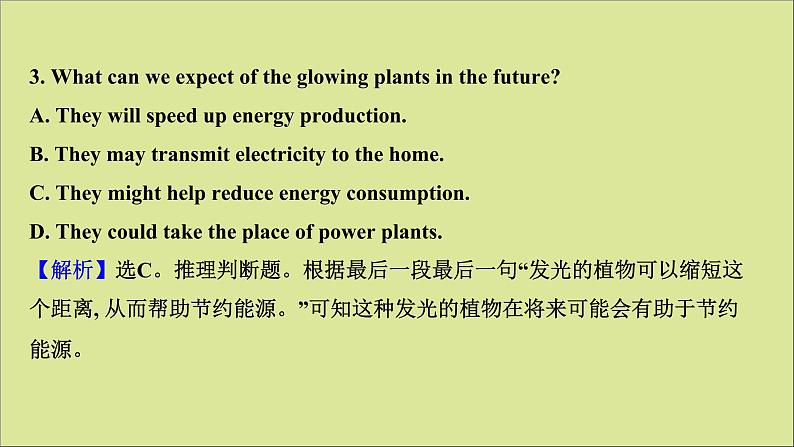 3. What can we expect of the glowing plants in the future?
A. They will speed up energy production.
B. They may transmit electricity to the home.
C. They might help reduce energy consumption.
D. They could take the place of power plants.
【解析】选C。推理判断题。根据最后一段最后一句“发光的植物可以缩短这个距离, 从而帮助节约能源。”可知这种发光的植物在将来可能会有助于节约能源。